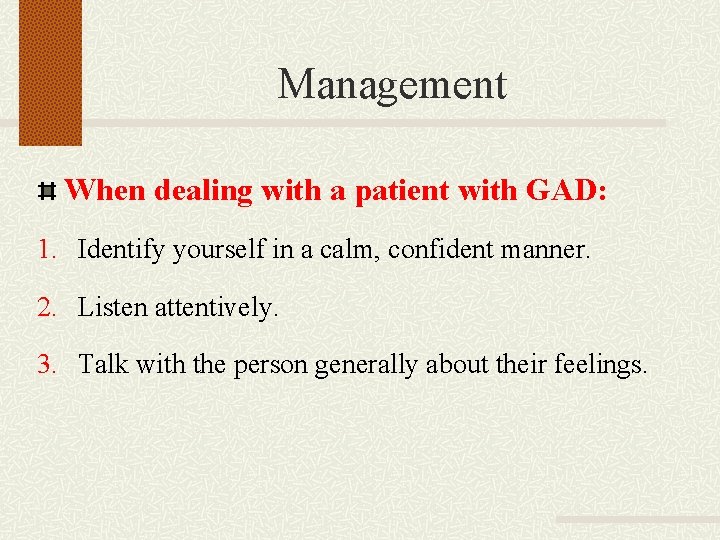 Management

When dealing with a patient with GAD:

1. Identify yourself in a calm, confident manner.

2. Listen attentively.

3. Talk with the person generally about their feelings.